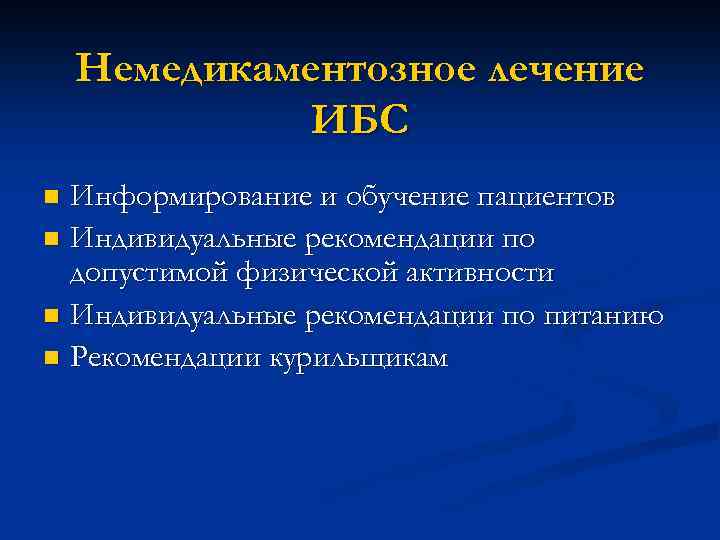 Немедикаментозное лечение ИБС

- Информирование и обучение пациентов
- Индивидуальные рекомендации по допустимой физической активности
- Индивидуальные рекомендации по питанию
- Рекомендации курильщикам